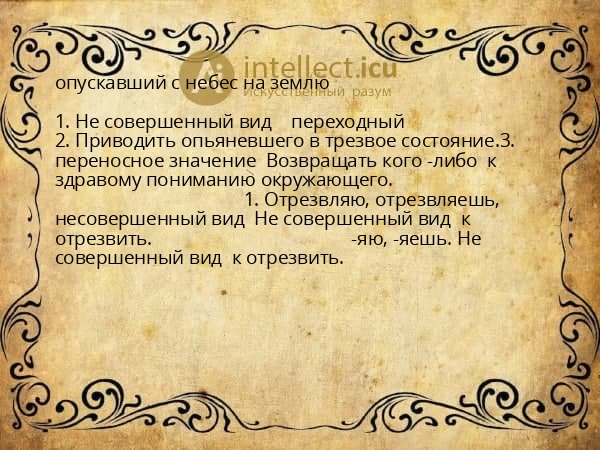 intellect.icu
Искусственный разум

опускавший с небес на землю

1. Не совершенный вид переходный
2. Приводить опьяневшего в трезвое состояние.3. переносное значение Возвращать кого -либо к здравому пониманию окружающего.
1. Отрезвляю, отрезвляешь, несовершенный вид Не совершенный вид к отрезвить. -яю, -яешь. Не совершенный вид к отрезвить.